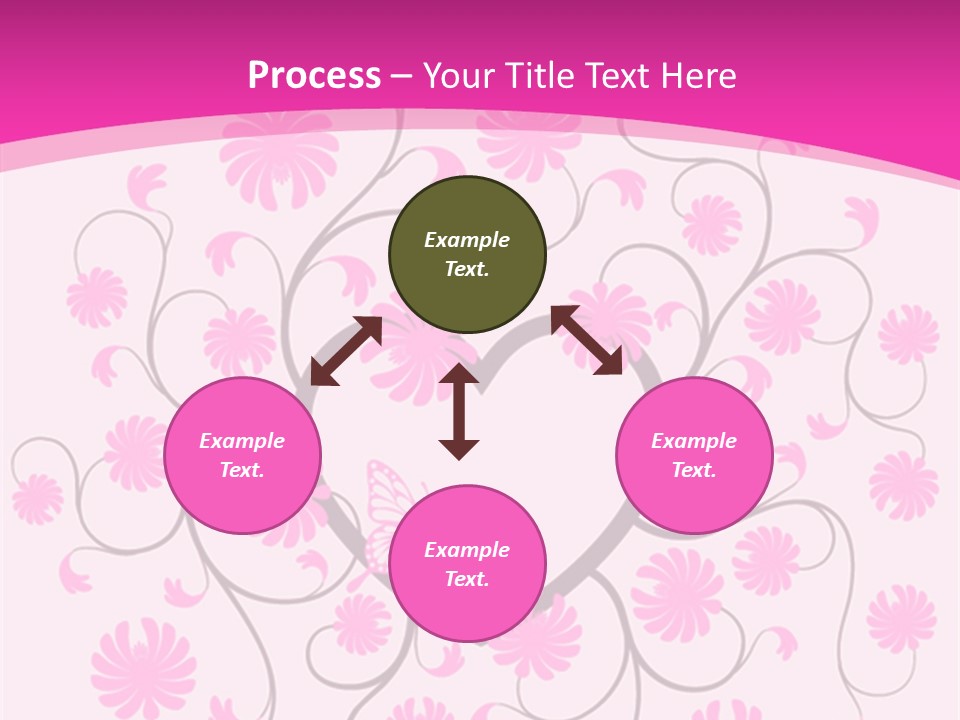 Process – Your Title Text Here

Example Text.

Example Text.

Example Text.

Example Text.